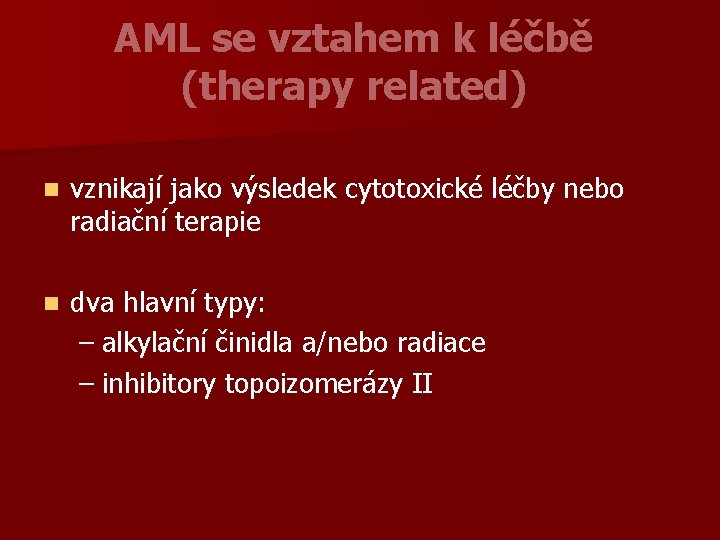 AML se vztahem k léčbě (therapy related)

vznikají jako výsledek cytotoxické léčby nebo radiační terapie

dva hlavní typy:
– alkylační činidla a/nebo radiace
– inhibitory topoizomerázy II